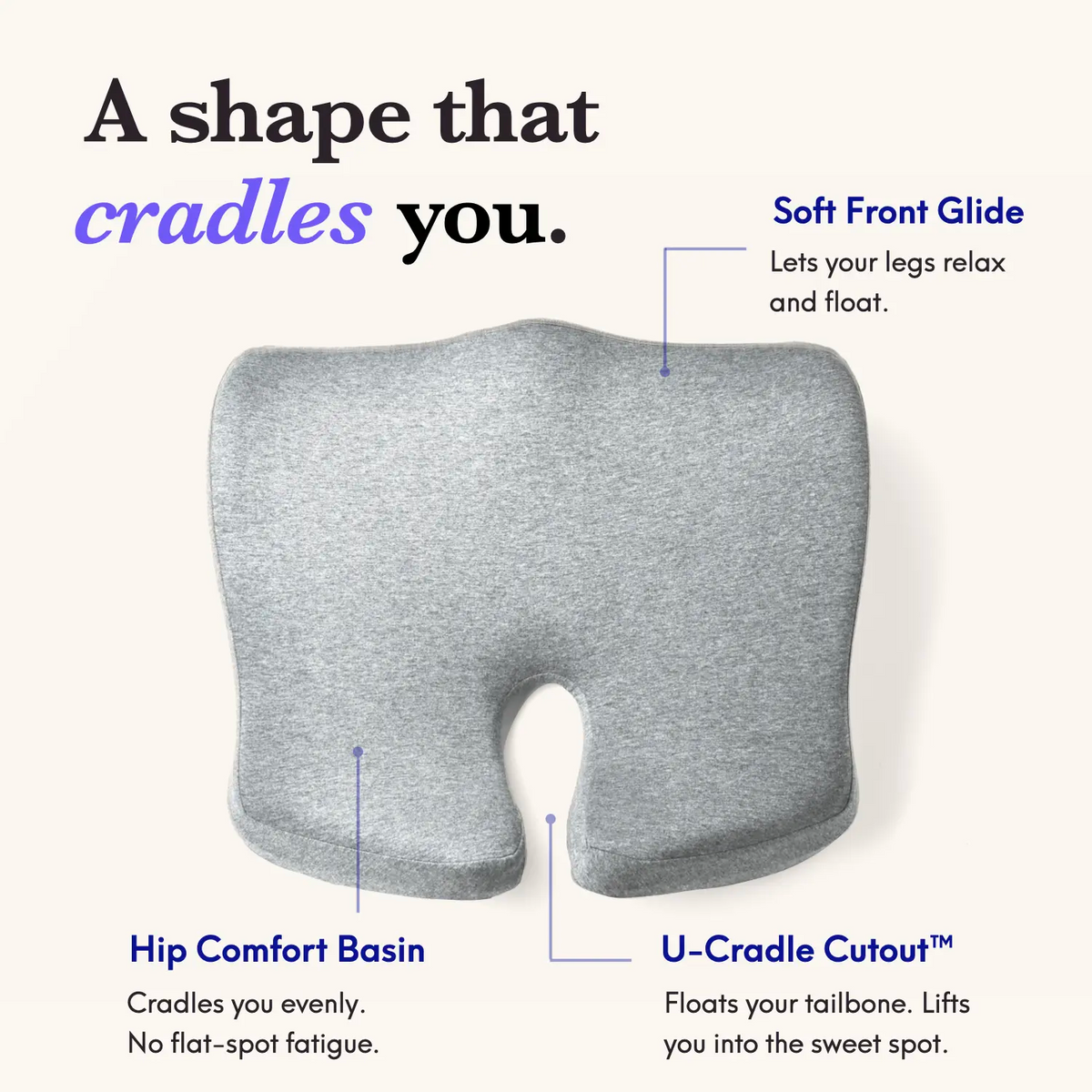 A shape that cradles you.

Soft Front Glide

Lets your legs relax and float.

Hip Comfort Basin

Cradles you evenly. No flat-spot fatigue.

U-Cradle Cutout™

Floats your tailbone. Lifts you into the sweet spot.